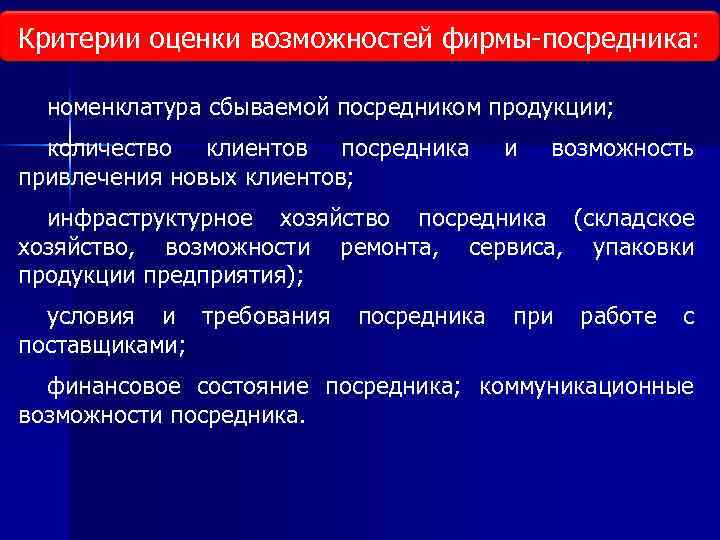 Критерии оценки возможностей фирмы-посредника:

номенклатура сбываемой посредником продукции;

количество клиентов посредника и возможность привлечения новых клиентов;

инфраструктурное хозяйство посредника (складское хозяйство, возможности ремонта, сервиса, упаковки продукции предприятия);

условия и требования посредника при работе с поставщиками;

финансовое состояние посредника; коммуникационные возможности посредника.